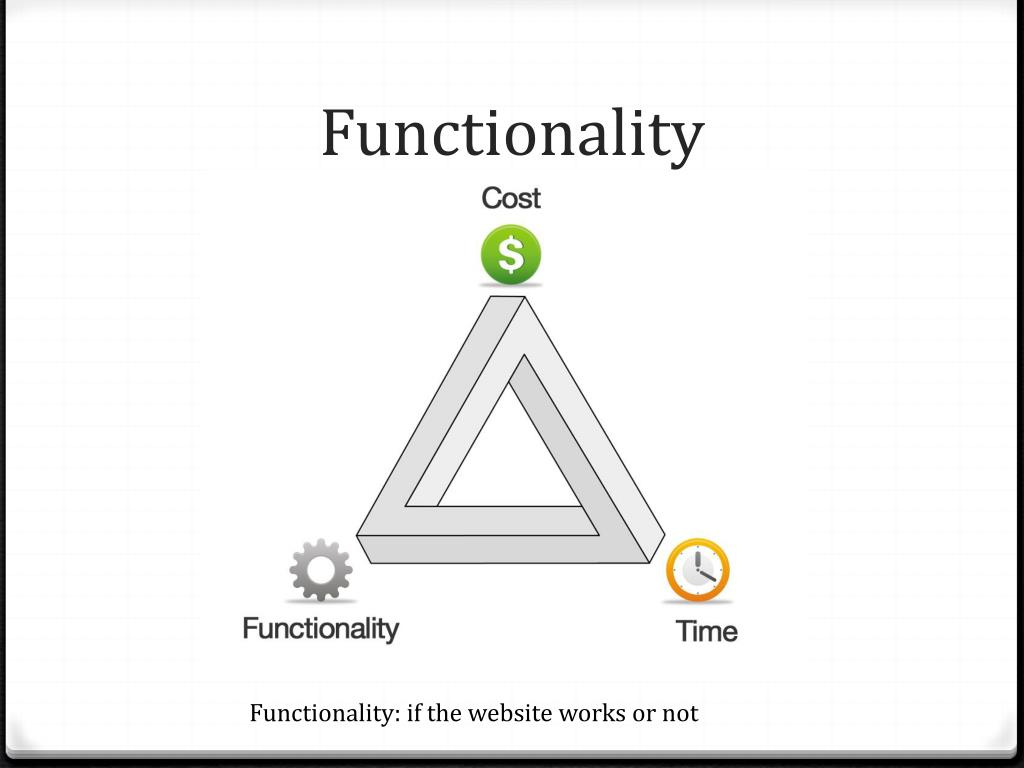 Functionality

Cost

$

Functionality

Time

Functionality: if the website works or not